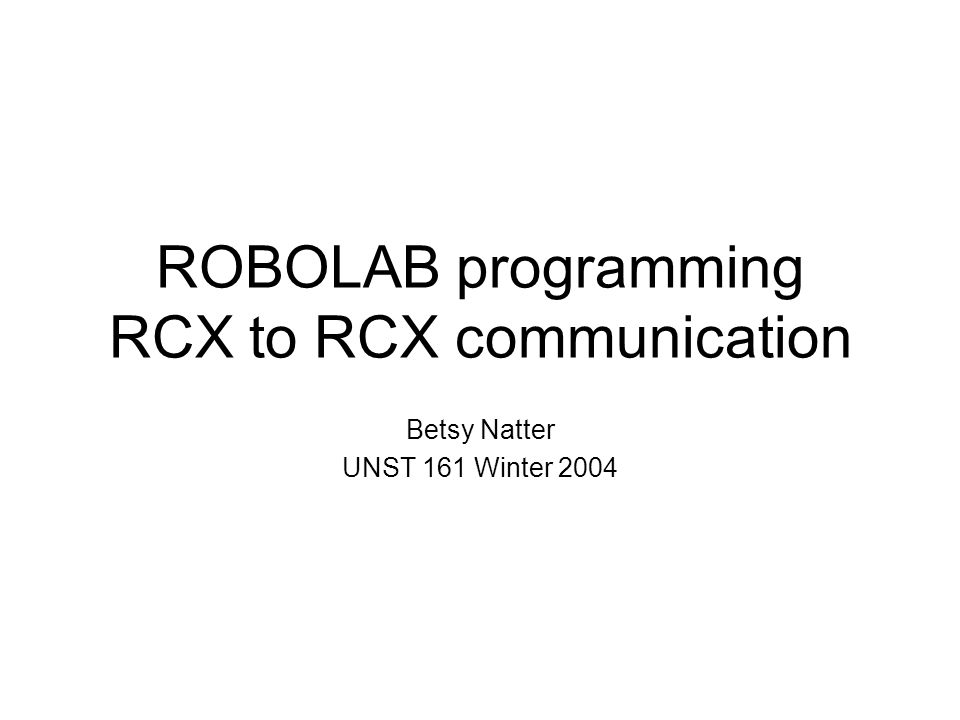 ROBOLAB programming
RCX to RCX communication

Betsy Natter
UNST 161 Winter 2004